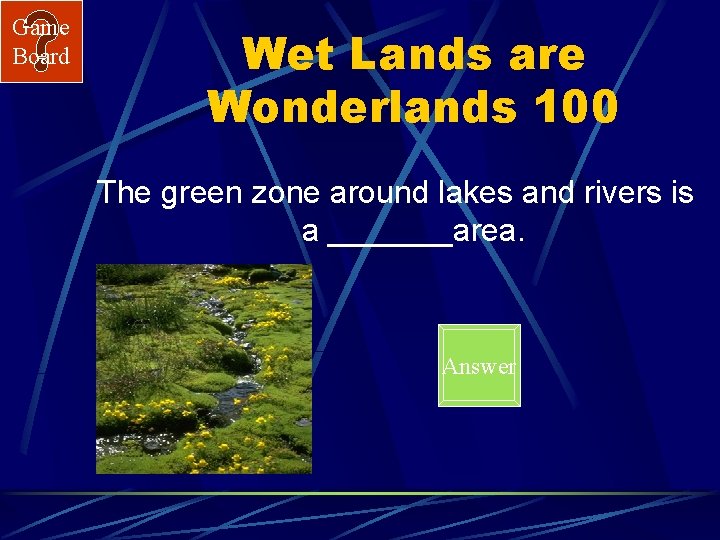 Game Board

Wet Lands are Wonderlands 100

The green zone around lakes and rivers is a ________area.

Answer